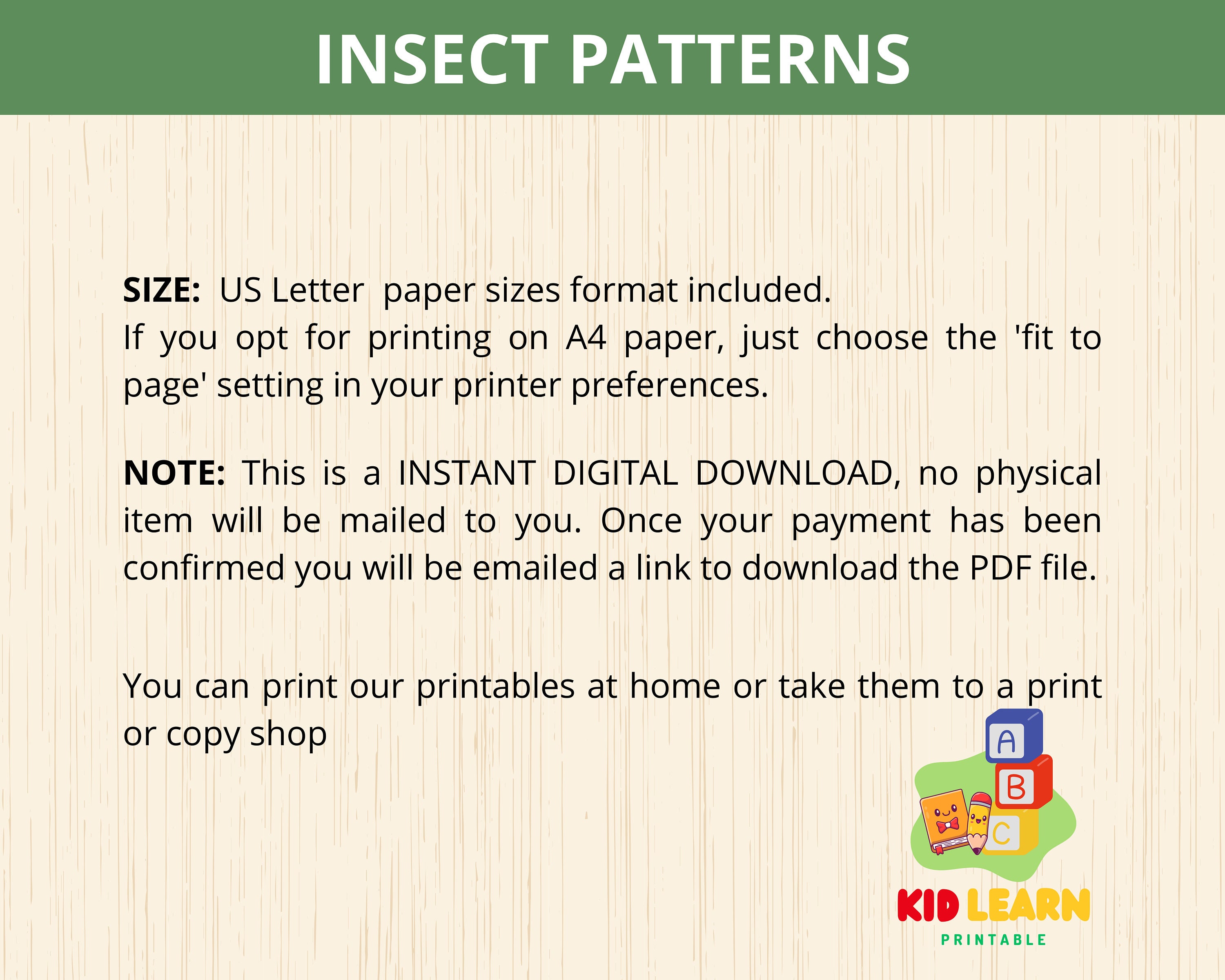 INSECT PATTERNS

SIZE: US Letter paper sizes format included.
If you opt for printing on A4 paper, just choose the 'fit to page' setting in your printer preferences.

NOTE: This is a INSTANT DIGITAL DOWNLOAD, no physical item will be mailed to you. Once your payment has been confirmed you will be emailed a link to download the PDF file.

You can print our printables at home or take them to a print or copy shop

A
B
C

KID LEARN
PRINTABLE